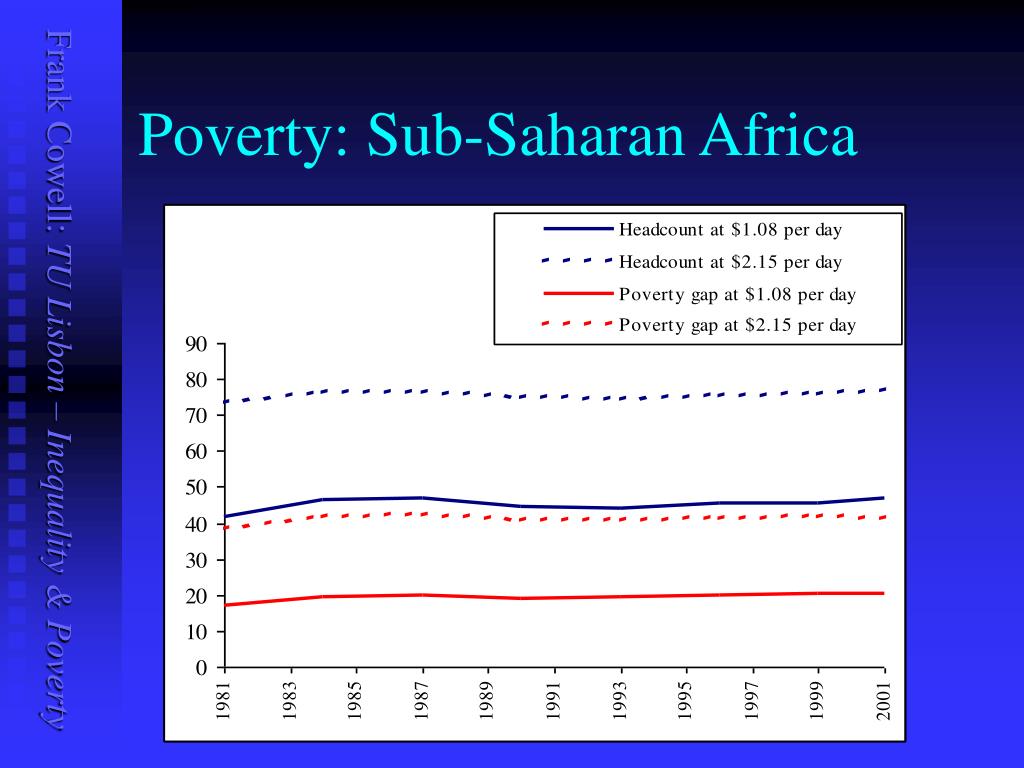 Frank Cowell: TU Lisbon – Inequality & Poverty

Poverty: Sub-Saharan Africa

Headcount at \$1.08 per day
Headcount at \$2.15 per day
Poverty gap at \$1.08 per day
Poverty gap at \$2.15 per day

90
80
70
60
50
40
30
20
10
0

1981
1983
1985
1987
1989
1991
1993
1995
1997
1999
2001